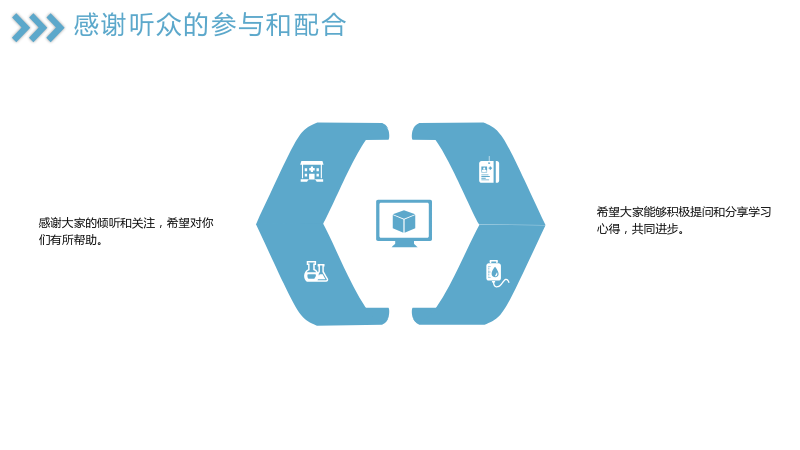 感谢听众的参与和配合

感谢大家的倾听和关注，希望对你们有所帮助。

希望大家能够积极提问和分享学习心得，共同进步。